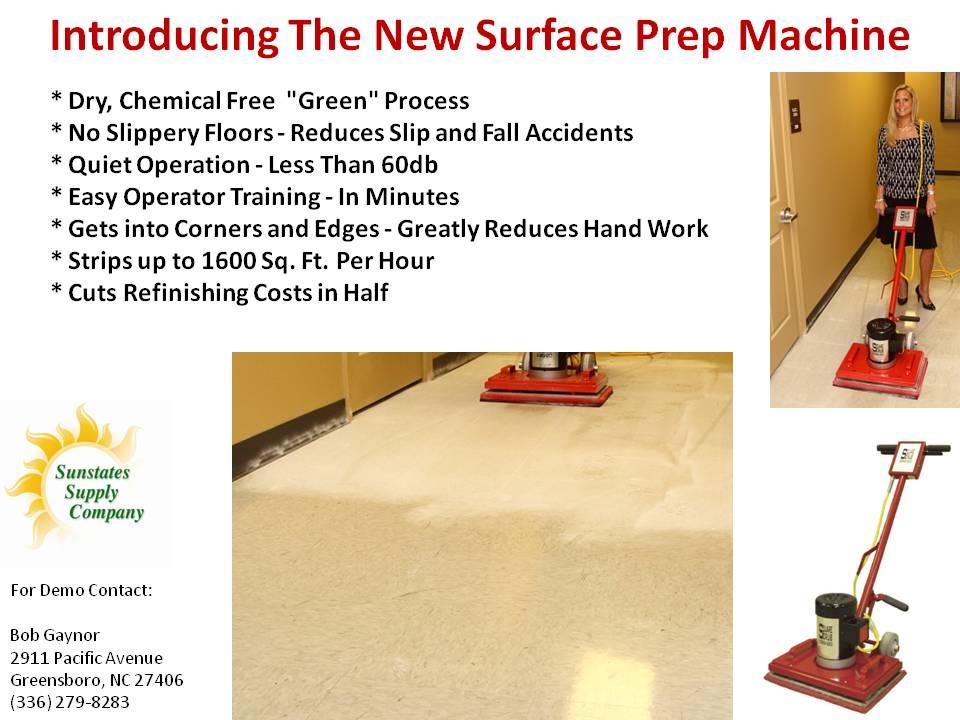 Introducing The New Surface Prep Machine

* Dry, Chemical Free "Green" Process
* No Slippery Floors - Reduces Slip and Fall Accidents
* Quiet Operation - Less Than 60db
* Easy Operator Training - In Minutes
* Gets into Corners and Edges - Greatly Reduces Hand Work
* Strips up to 1600 Sq. Ft. Per Hour
* Cuts Refinishing Costs in Half

Sunstates Supply Company

For Demo Contact:

Bob Gaynor
2911 Pacific Avenue
Greensboro, NC 27406
(336) 279-8283